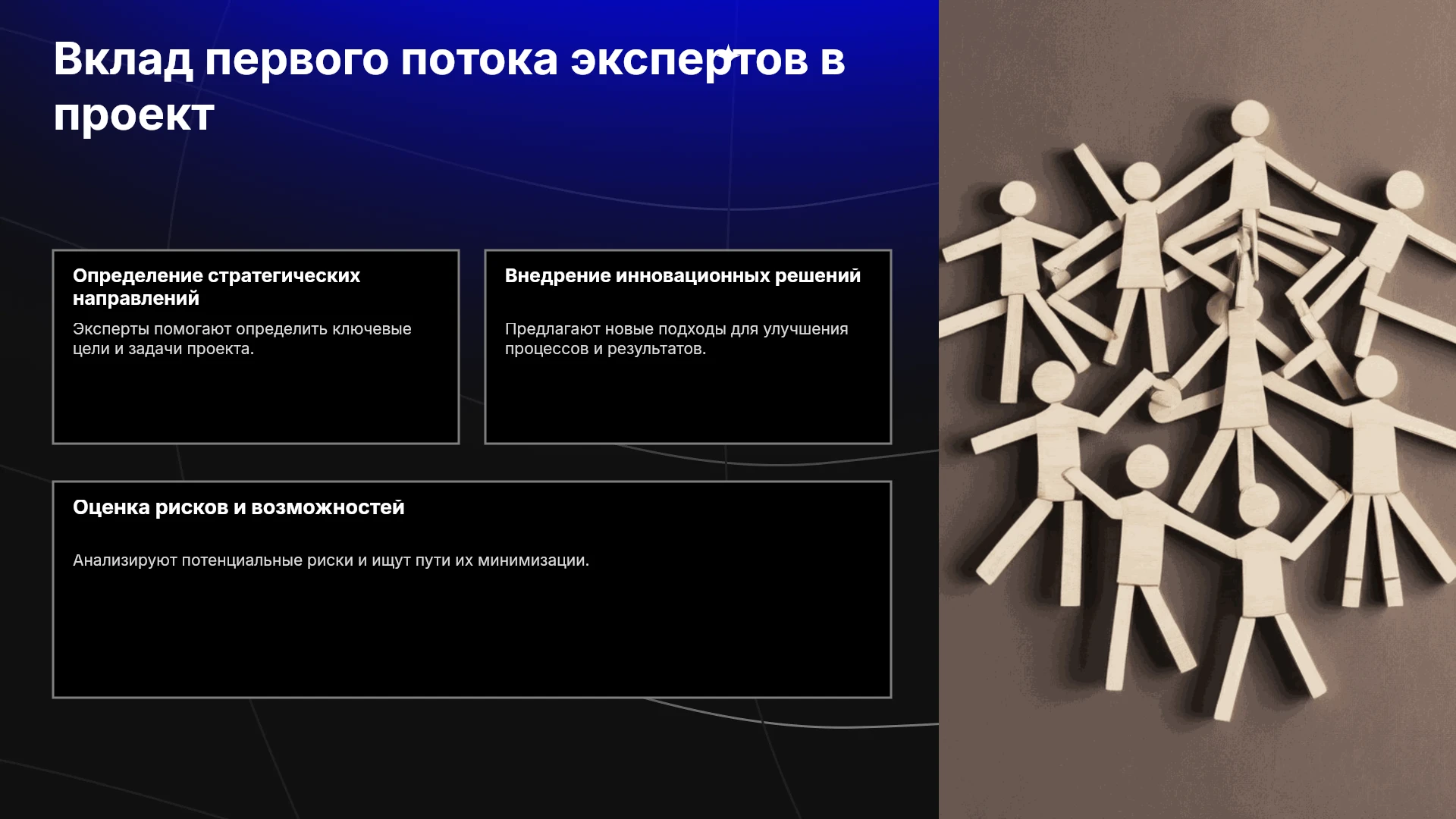 Вклад первого потока экспертов в проект

Определение стратегических направлений

Эксперты помогают определить ключевые цели и задачи проекта.

Внедрение инновационных решений

Предлагают новые подходы для улучшения процессов и результатов.

Оценка рисков и возможностей

Анализируют потенциальные риски и ищут пути их минимизации.